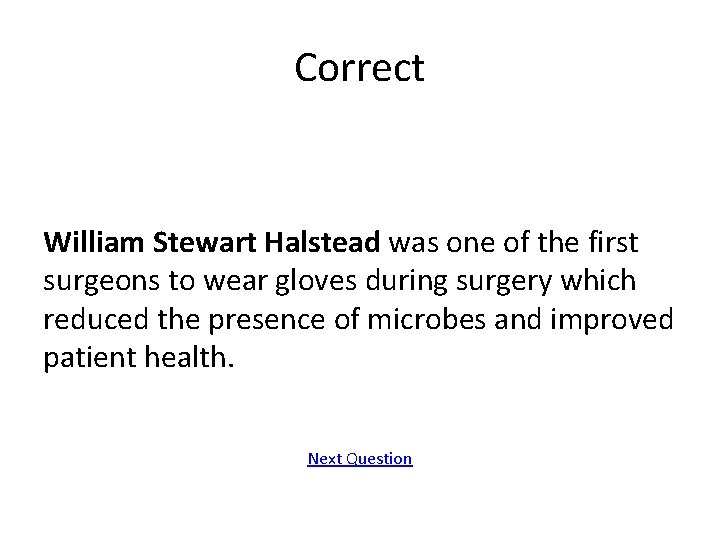 Correct

William Stewart Halstead was one of the first surgeons to wear gloves during surgery which reduced the presence of microbes and improved patient health.

Next Question